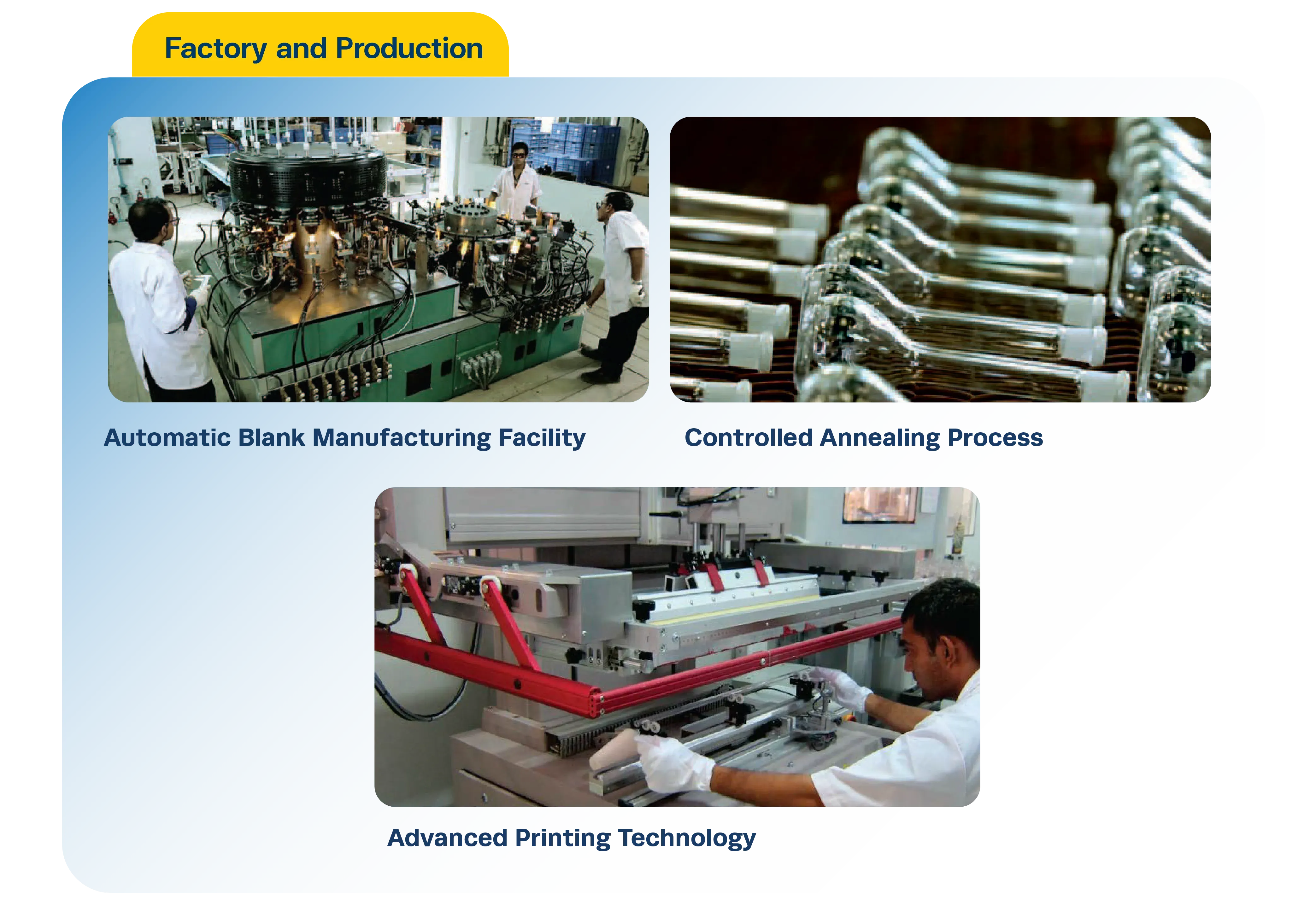 Factory and Production

Automatic Blank Manufacturing Facility

Controlled Annealing Process

Advanced Printing Technology